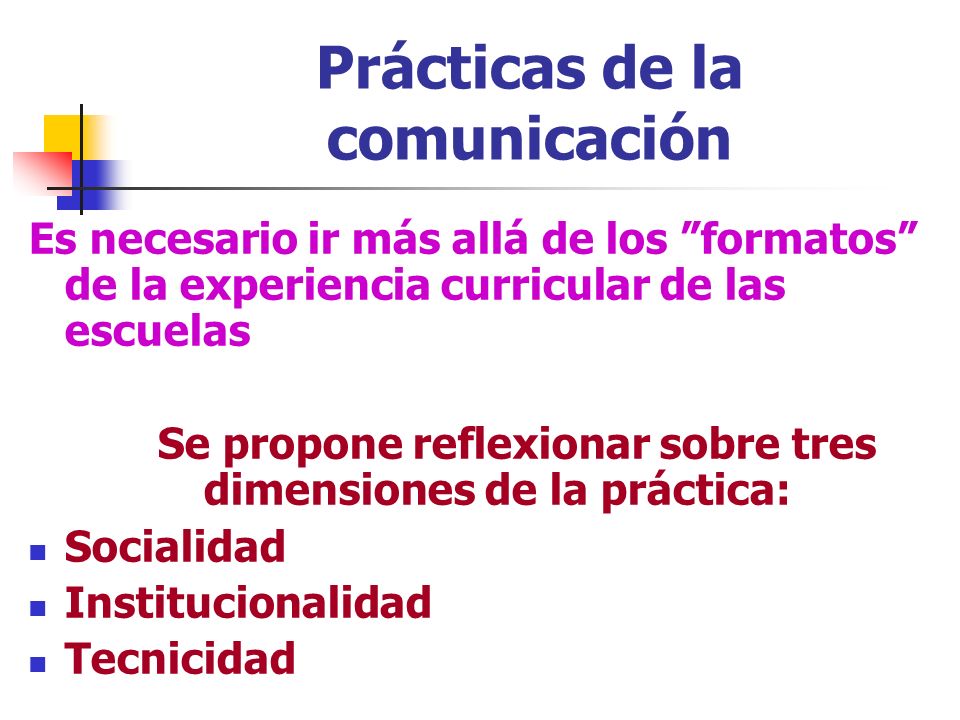 Prácticas de la comunicación

Es necesario ir más allá de los ”formatos” de la experiencia curricular de las escuelas

Se propone reflexionar sobre tres dimensiones de la práctica:

- Socialidad
- Institucionalidad
- Tecnicidad